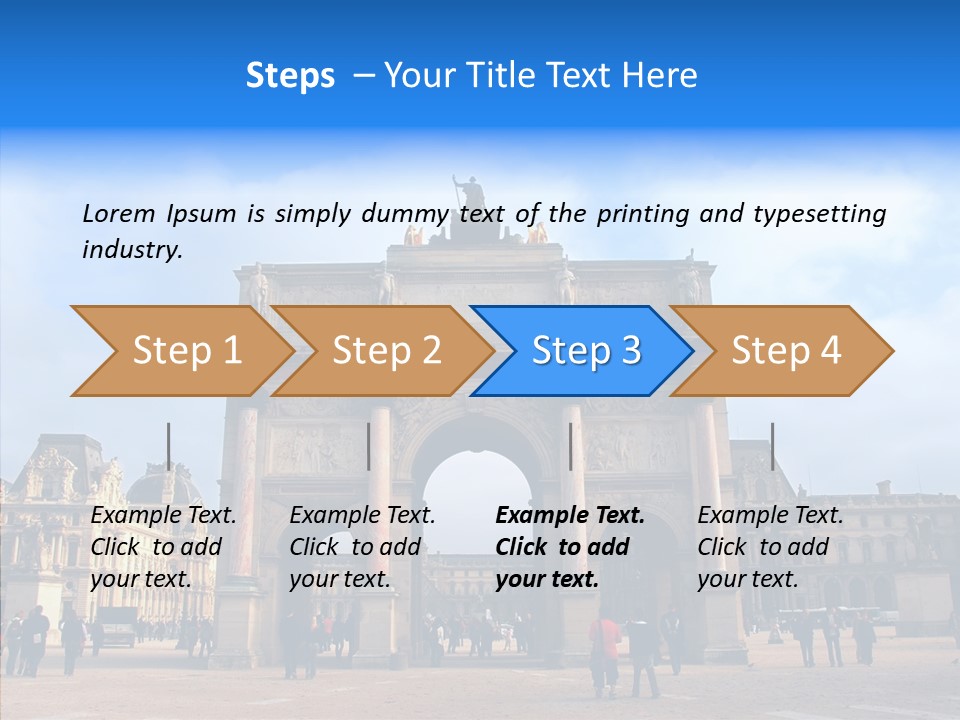 Steps – Your Title Text Here

Lorem Ipsum is simply dummy text of the printing and typesetting industry.

Step 1

Step 2

Step 3

Step 4

Example Text. Click to add your text.

Example Text. Click to add your text.

Example Text. Click to add your text.

Example Text. Click to add your text.